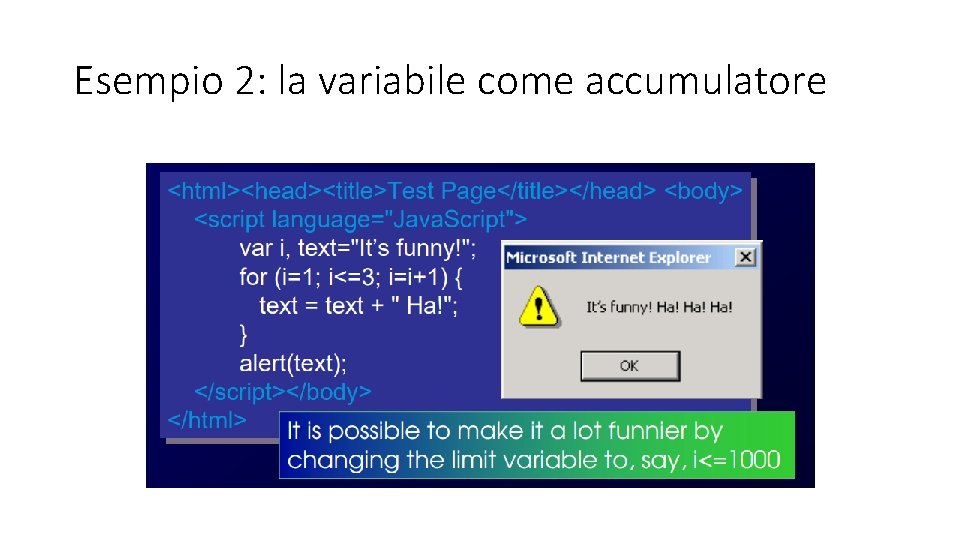 Esempio 2: la variabile come accumulatore

<html><head><title>Test Page</title></head> <body>
<script language="JavaScript">
var i, text="It's funny!";
for (i=1; i<=3; i=i+1) {
text = text + " Ha!";
}
alert(text);
</script></body>
</html>

Microsoft Internet Explorer
It's funny! Ha! Ha! Ha!
OK

It is possible to make it a lot funnier by changing the limit variable to, say, i<=1000